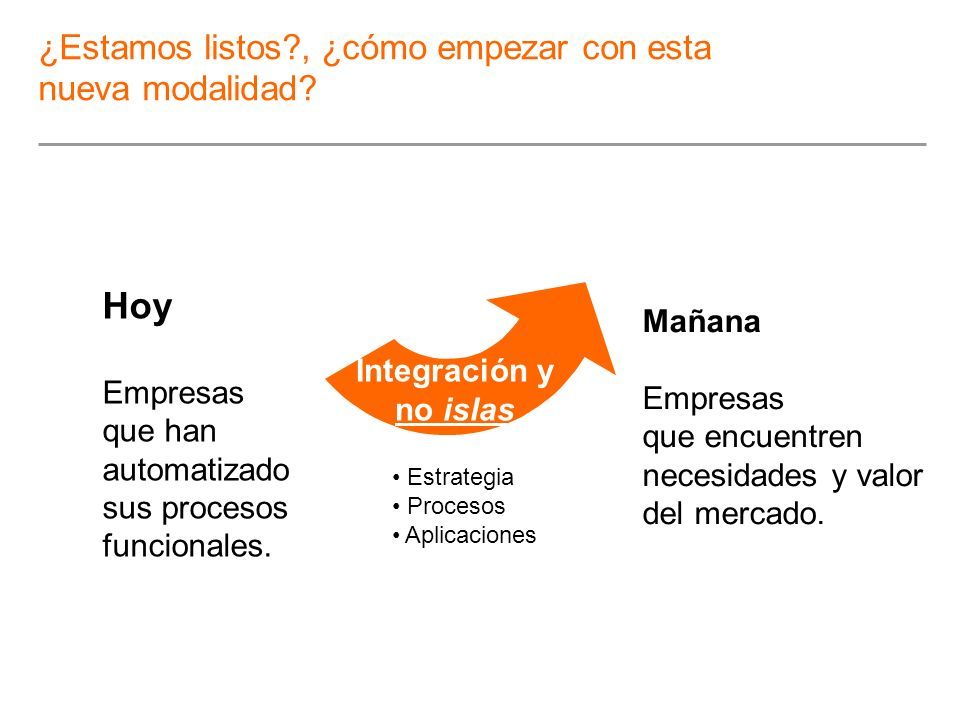 ¿Estamos listos?, ¿cómo empezar con esta nueva modalidad?

Hoy

Empresas que han automatizado sus procesos funcionales.

Integración y no islas

• Estrategia
• Procesos
• Aplicaciones

Mañana

Empresas que encuentren necesidades y valor del mercado.